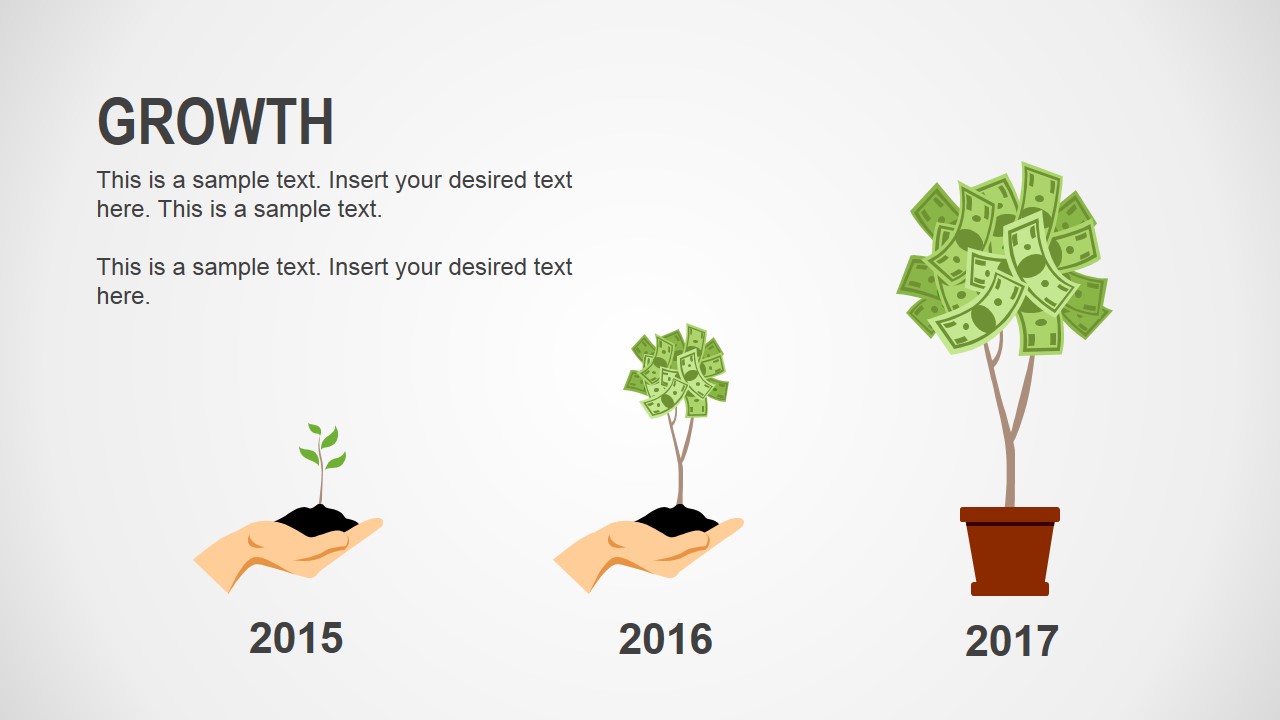 GROWTH

This is a sample text. Insert your desired text here. This is a sample text.

This is a sample text. Insert your desired text here.

2015

2016

2017